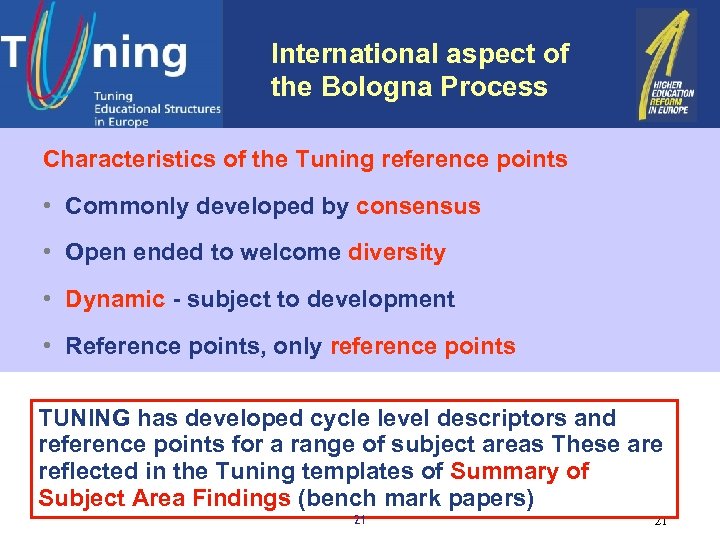 Tuning
Tuning Educational Structures in Europe

International aspect of the Bologna Process

HIGHER EDUCATION REFORM IN EUROPE

Characteristics of the Tuning reference points

• Commonly developed by consensus

• Open ended to welcome diversity

• Dynamic - subject to development

• Reference points, only reference points

TUNING has developed cycle level descriptors and reference points for a range of subject areas These are reflected in the Tuning templates of Summary of Subject Area Findings (bench mark papers)

21

21